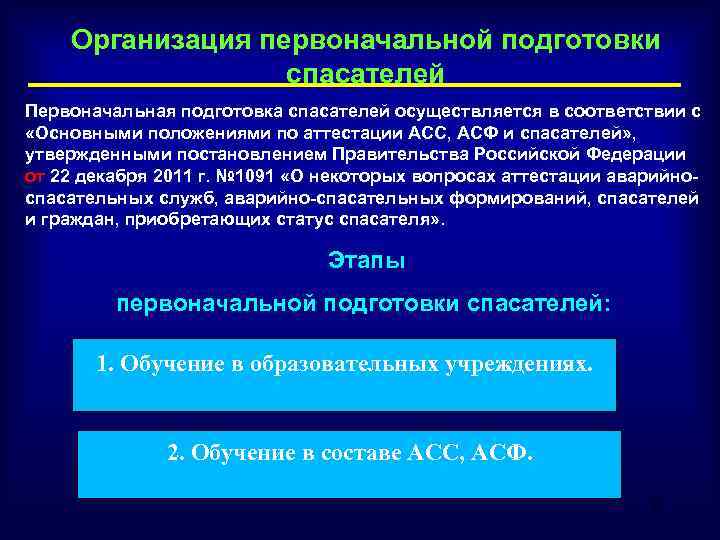 Организация первоначальной подготовки спасателей

Первоначальная подготовка спасателей осуществляется в соответствии с «Основными положениями по аттестации АСС, АСФ и спасателей», утвержденными постановлением Правительства Российской Федерации от 22 декабря 2011 г. №1091 «О некоторых вопросах аттестации аварийно-спасательных служб, аварийно-спасательных формирований, спасателей и граждан, приобретающих статус спасателя».

Этапы

первоначальной подготовки спасателей:

1. Обучение в образовательных учреждениях.

2. Обучение в составе АСС, АСФ.